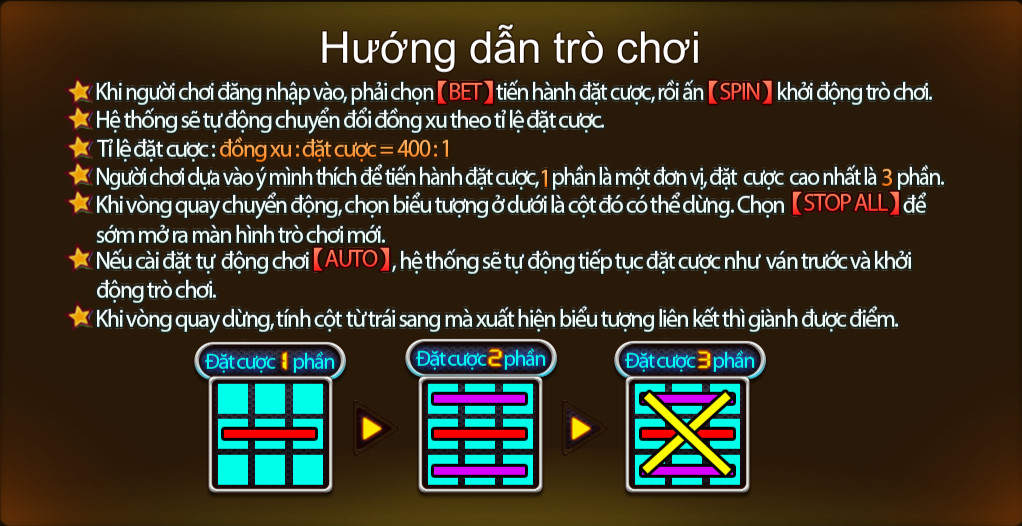 Hướng dẫn trò chơi

Khi người chơi đăng nhập vào, phải chọn【BET】tiến hành đặt cược, rồi ấn【SPIN】khởi động trò chơi.

Hệ thống sẽ tự động chuyển đổi đồng xu theo tỉ lệ đặt cược.

Tỉ lệ đặt cược : đồng xu : đặt cược = 400 : 1

Người chơi dựa vào ý mình thích để tiến hành đặt cược, 1 phần là một đơn vị, đặt cược cao nhất là 3 phần.

Khi vòng quay chuyển động, chọn biểu tượng ở dưới là cột đó có thể dừng. Chọn【STOP ALL】để sớm mở ra màn hình trò chơi mới.

Nếu cài đặt tự động chơi【AUTO】, hệ thống sẽ tự động tiếp tục đặt cược như ván trước và khởi động trò chơi.

Khi vòng quay dừng, tính cột từ trái sang mà xuất hiện biểu tượng liên kết thì giành được điểm.

Đặt cược 1 phần

Đặt cược 2 phần

Đặt cược 3 phần